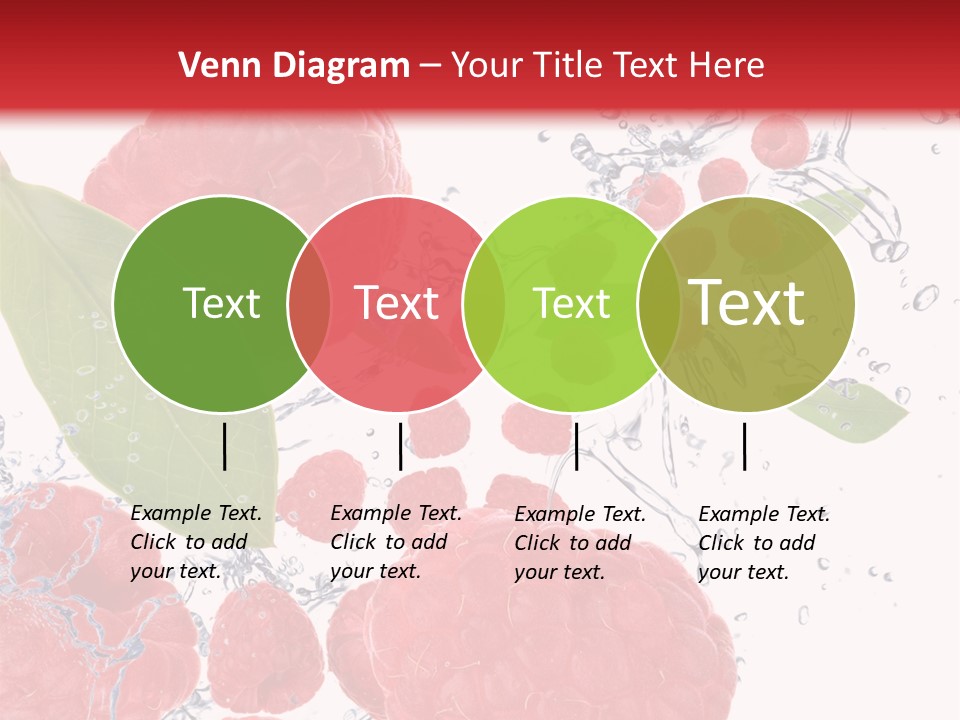 Venn Diagram – Your Title Text Here

Text

Text

Text

Text

Example Text. Click to add your text.

Example Text. Click to add your text.

Example Text. Click to add your text.

Example Text. Click to add your text.